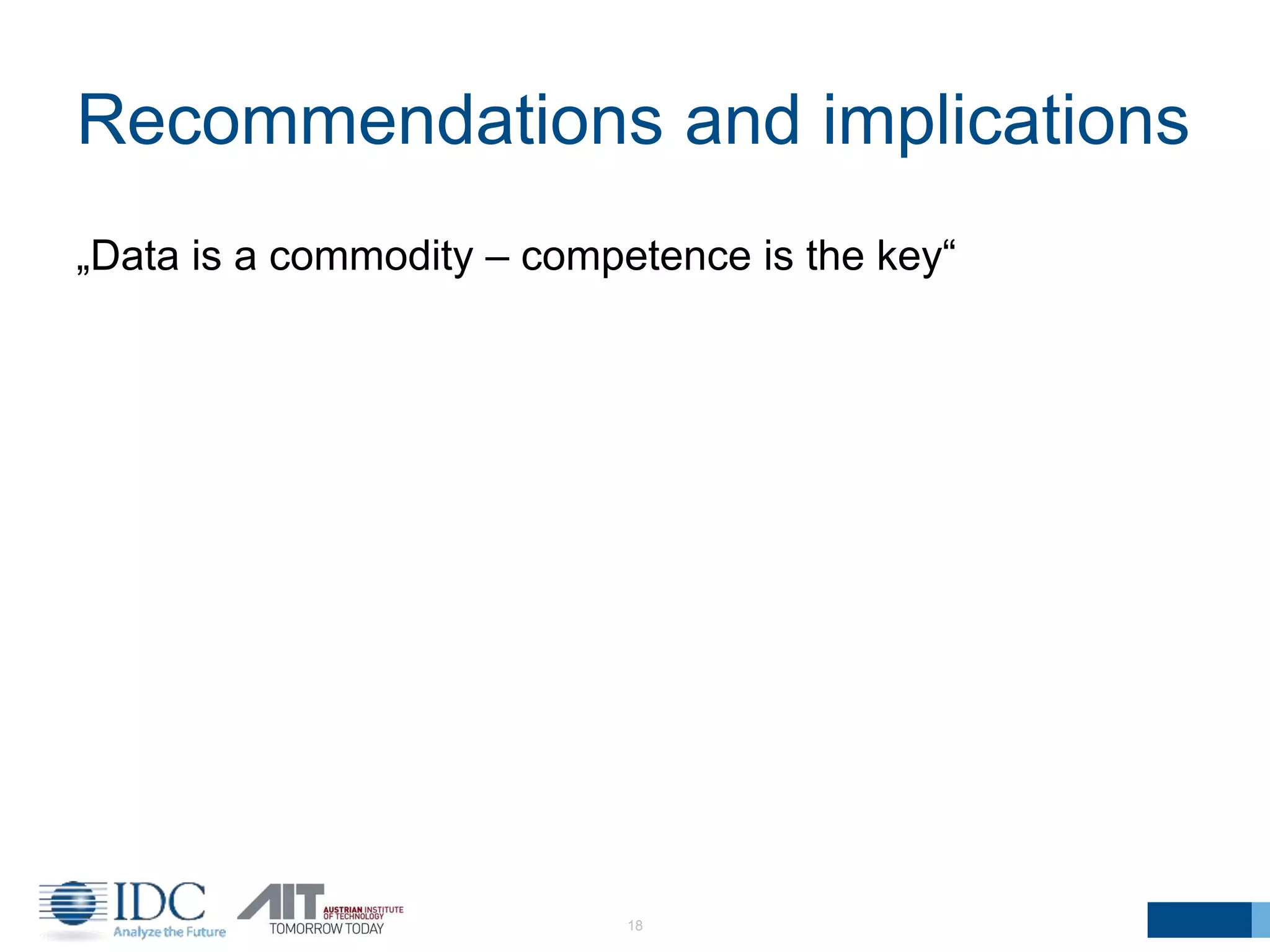 Recommendations and implications

„Data is a commodity – competence is the key“

IDC
Analyze the Future

AIT AUSTRIAN INSTITUTE OF TECHNOLOGY
TOMORROW TODAY

18